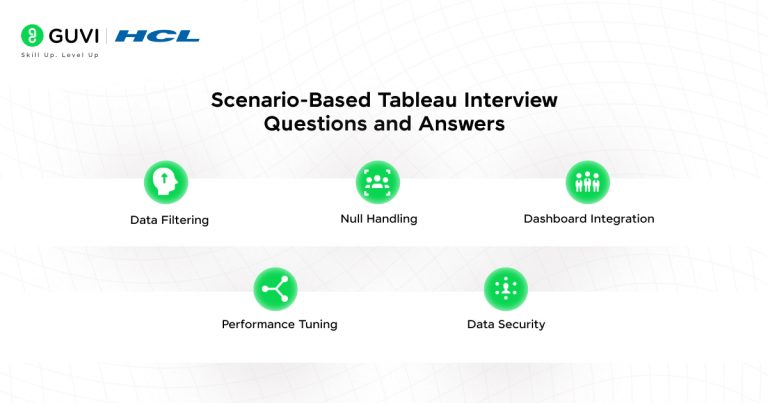 GUVI | HCL
Skill Up. Level Up

Scenario-Based Tableau Interview Questions and Answers

Data Filtering

Null Handling

Dashboard Integration

Performance Tuning

Data Security